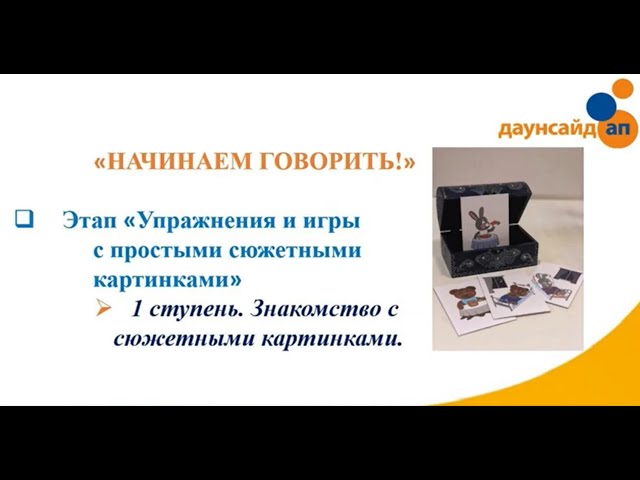 даунсайд ап

«НАЧИНАЕМ ГОВОРИТЬ!»

Этап «Упражнения и игры с простыми сюжетными картинками»

1 ступень. Знакомство с сюжетными картинками.